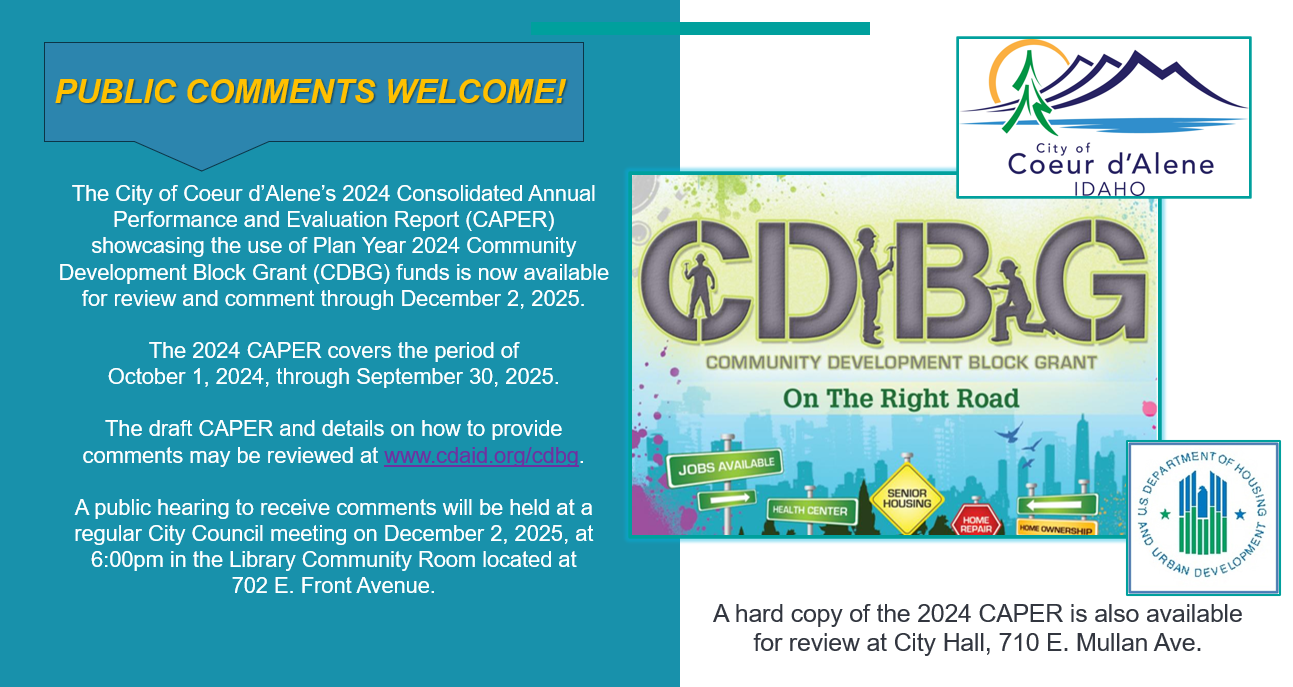 PUBLIC COMMENTS WELCOME!

The City of Coeur d'Alene's 2024 Consolidated Annual Performance and Evaluation Report (CAPER) showcasing the use of Plan Year 2024 Community Development Block Grant (CDBG) funds is now available for review and comment through December 2, 2025.

The 2024 CAPER covers the period of October 1, 2024, through September 30, 2025.

The draft CAPER and details on how to provide comments may be reviewed at www.cdaid.org/cdbg.

A public hearing to receive comments will be held at a regular City Council meeting on December 2, 2025, at 6:00pm in the Library Community Room located at 702 E. Front Avenue.

City of Coeur d'Alene IDAHO

CDBG
COMMUNITY DEVELOPMENT BLOCK GRANT
On The Right Road
JOBS AVAILABLE
HEALTH CENTER
SENIOR HOUSING
HOME REPAIR
HOME OWNERSHIP

U.S. DEPARTMENT OF HOUSING AND URBAN DEVELOPMENT

A hard copy of the 2024 CAPER is also available for review at City Hall, 710 E. Mullan Ave.